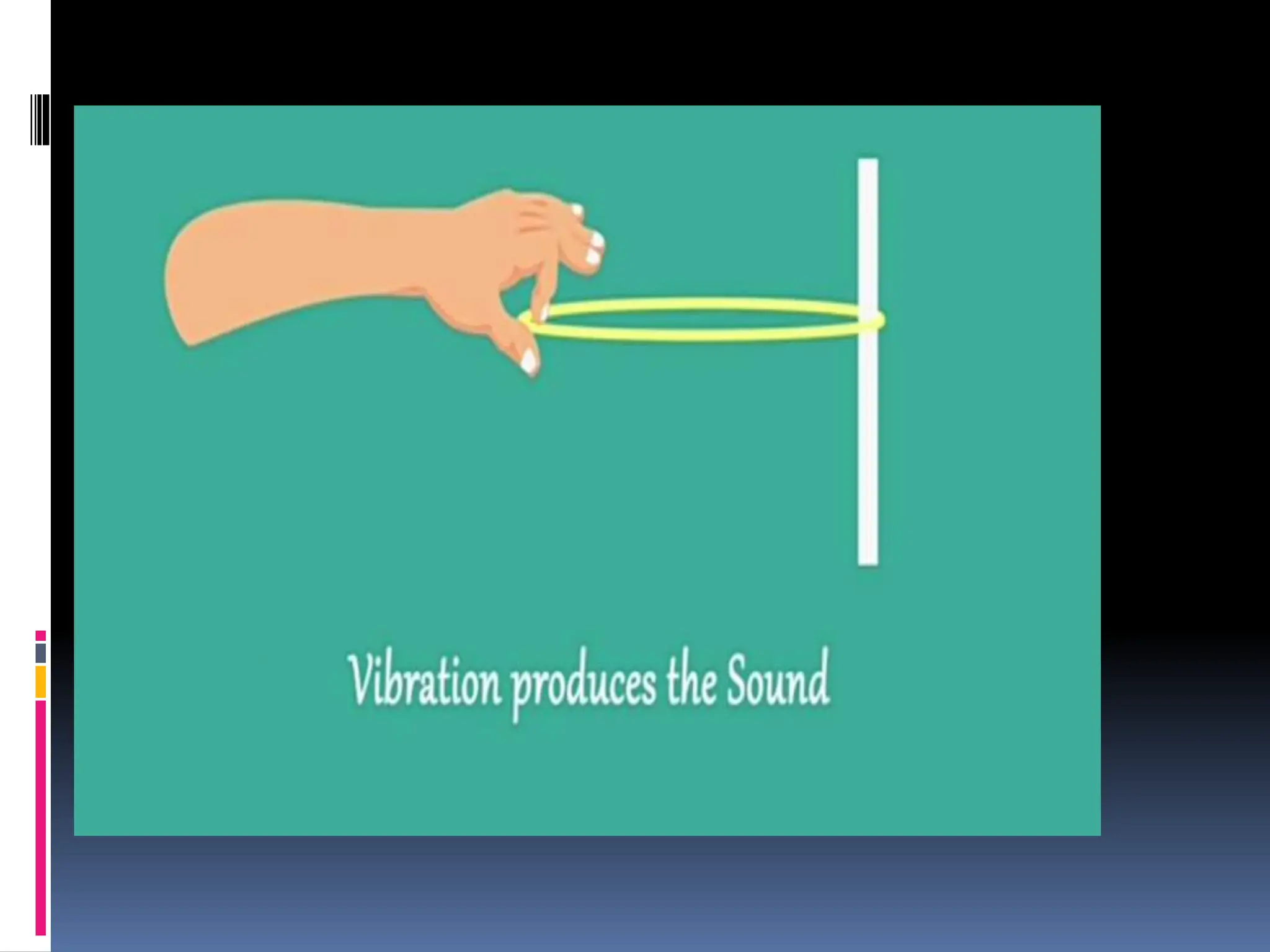 Vibration produces the Sound